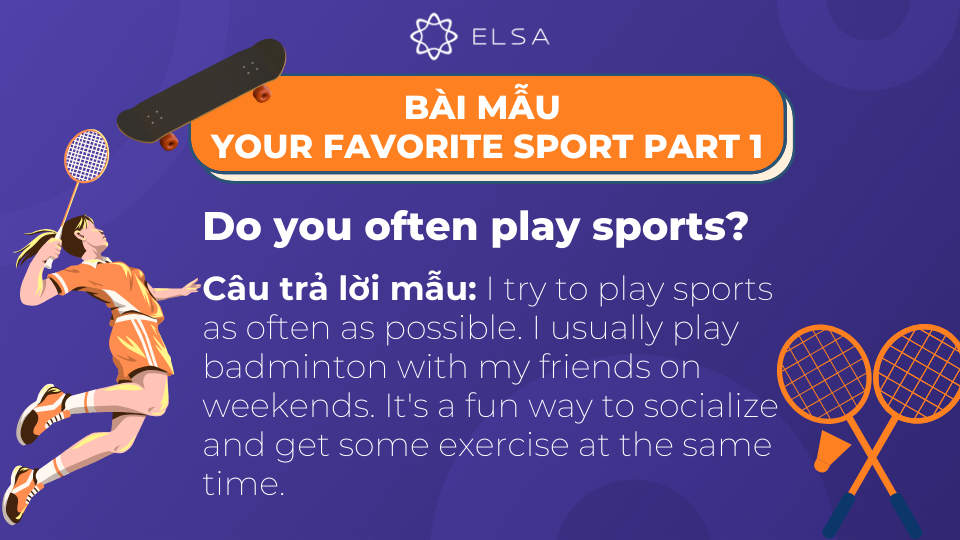 ELSA

BÀI MẪU
YOUR FAVORITE SPORT PART 1

Do you often play sports?

Câu trả lời mẫu: I try to play sports as often as possible. I usually play badminton with my friends on weekends. It's a fun way to socialize and get some exercise at the same time.